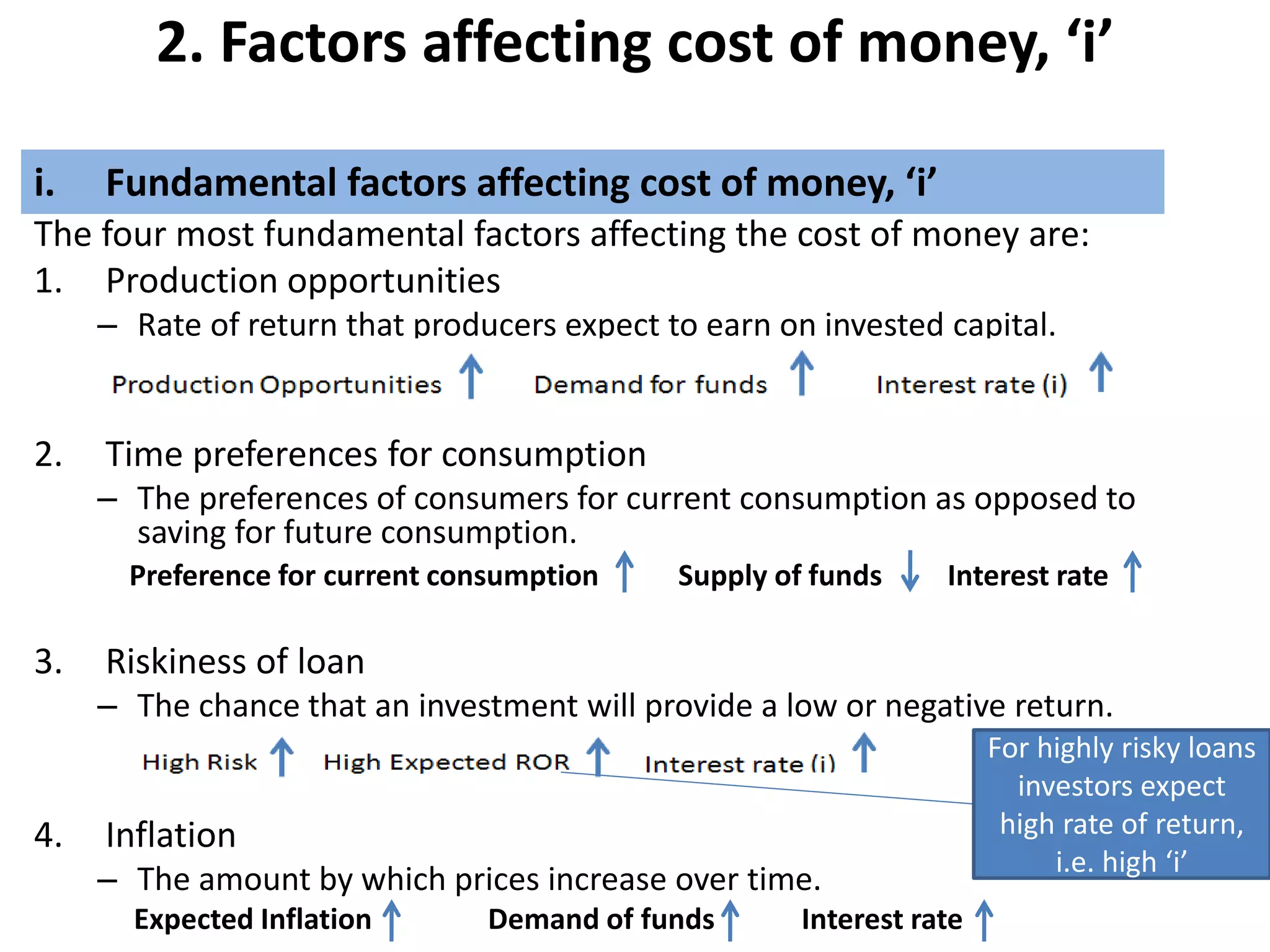 2. Factors affecting cost of money, ‘i’

i. Fundamental factors affecting cost of money, ‘i’

The four most fundamental factors affecting the cost of money are:

1. Production opportunities

– Rate of return that producers expect to earn on invested capital.

Production Opportunities ↑ Demand for funds ↑ Interest rate (i) ↑

2. Time preferences for consumption

– The preferences of consumers for current consumption as opposed to saving for future consumption.

Preference for current consumption ↑ Supply of funds ↓ Interest rate ↑

3. Riskiness of loan

– The chance that an investment will provide a low or negative return.

High Risk ↑ High Expected ROR ↑ Interest rate (i) ↑

For highly risky loans investors expect high rate of return, i.e. high ‘i’

4. Inflation

– The amount by which prices increase over time.

Expected Inflation ↑ Demand of funds ↑ Interest rate ↑